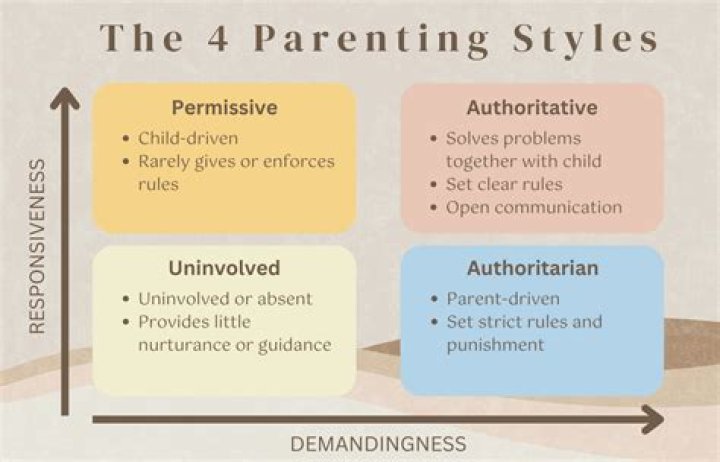 The 4 Parenting Styles

RESPONSIVENESS

Permissive
• Child-driven
• Rarely gives or enforces rules

Authoritative
• Solves problems together with child
• Set clear rules
• Open communication

Uninvolved
• Uninvolved or absent
• Provides little nurturance or guidance

Authoritarian
• Parent-driven
• Set strict rules and punishment

DEMANDINGNESS